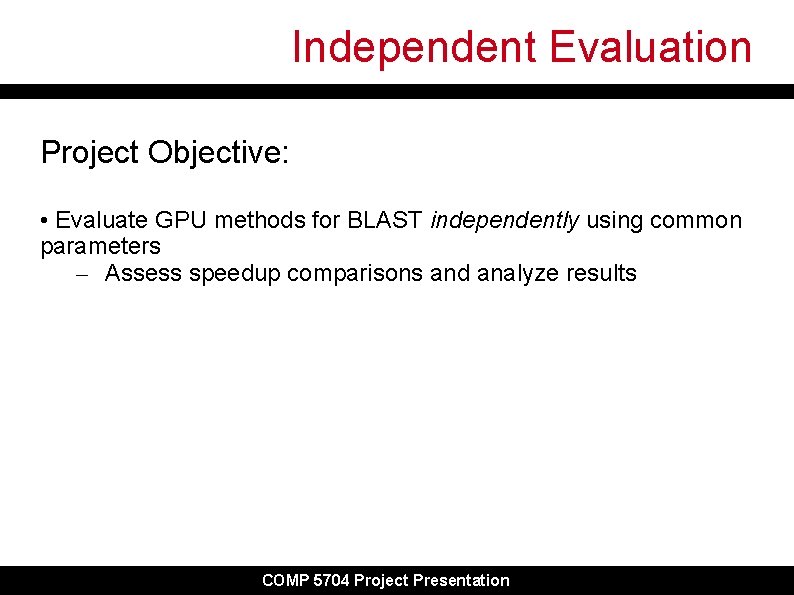 Independent Evaluation

Project Objective:

• Evaluate GPU methods for BLAST independently using common parameters

– Assess speedup comparisons and analyze results

COMP 5704 Project Presentation